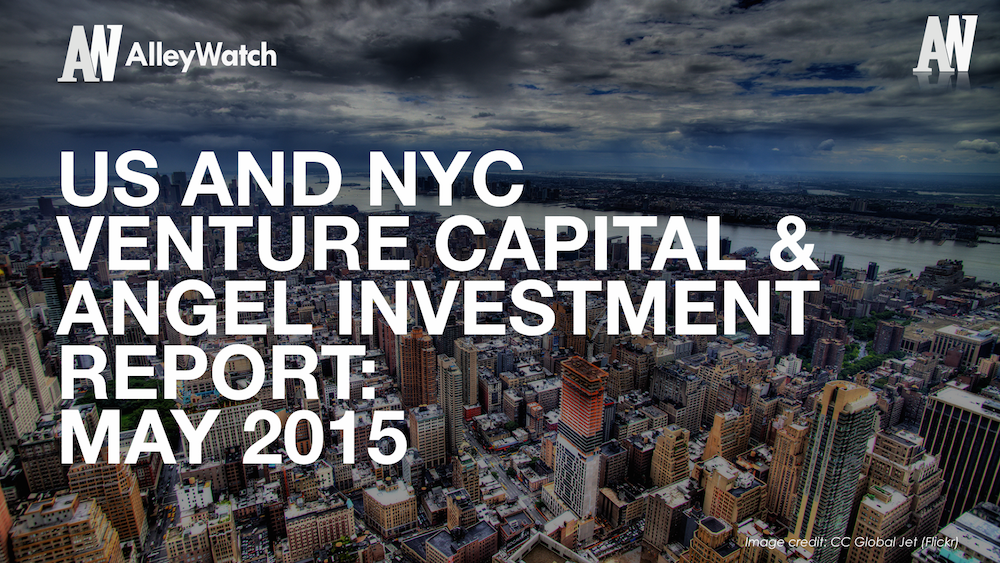 AW AlleyWatch

AW

US AND NYC VENTURE CAPITAL & ANGEL INVESTMENT REPORT: MAY 2015

Image credit: CC Global Jet (Flickr)